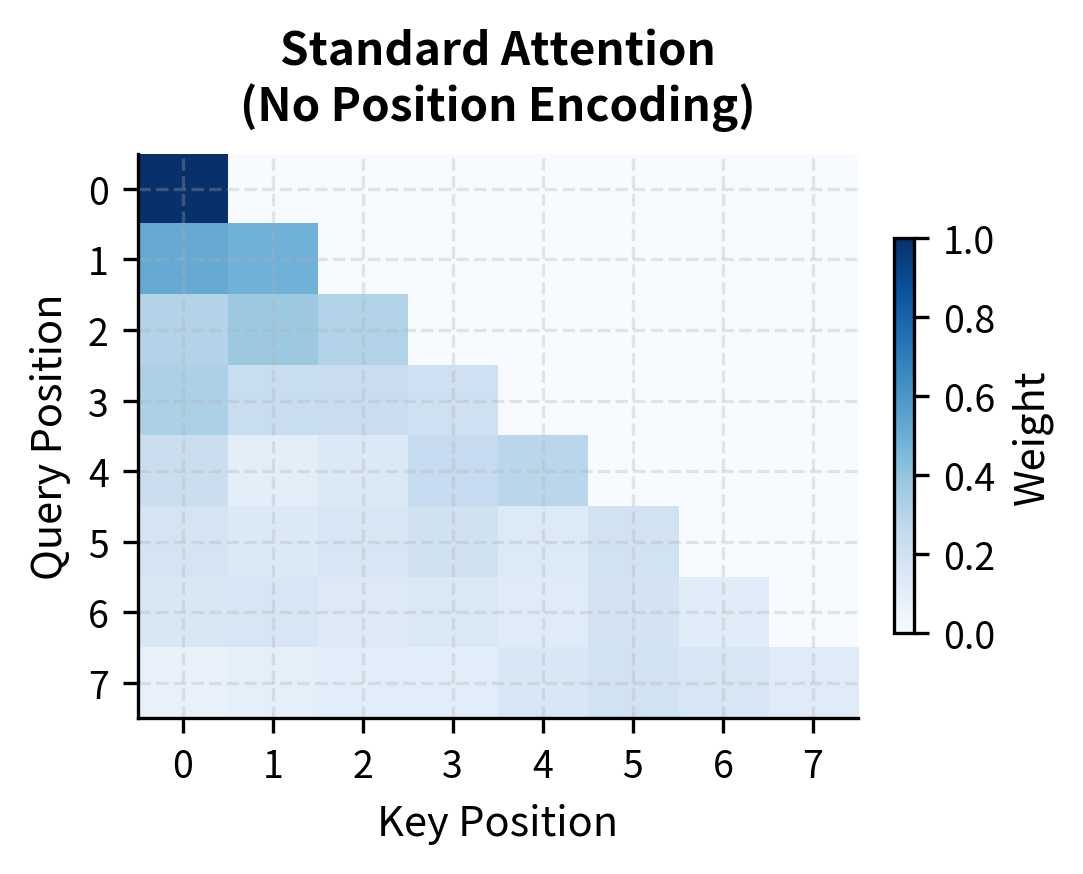 Standard Attention
(No Position Encoding)

Query Position
0
1
2
3
4
5
6
7

0
1
2
3
4
5
6
7
Key Position

1.0
0.8
0.6
0.4
0.2
0.0
Weight